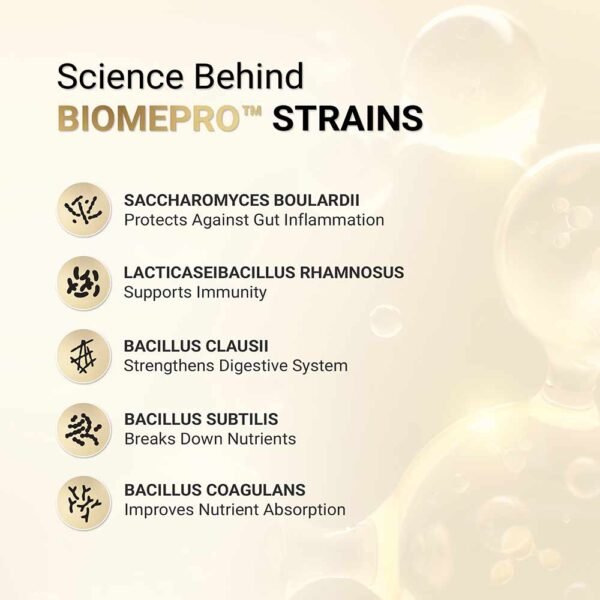 Science Behind
BIOMEPRO™ STRAINS

SACCHAROMYCES BOULARDII
Protects Against Gut Inflammation

LACTICASEIBACILLUS RHAMNOSUS
Supports Immunity

BACILLUS CLAUSII
Strengthens Digestive System

BACILLUS SUBTILIS
Breaks Down Nutrients

BACILLUS COAGULANS
Improves Nutrient Absorption